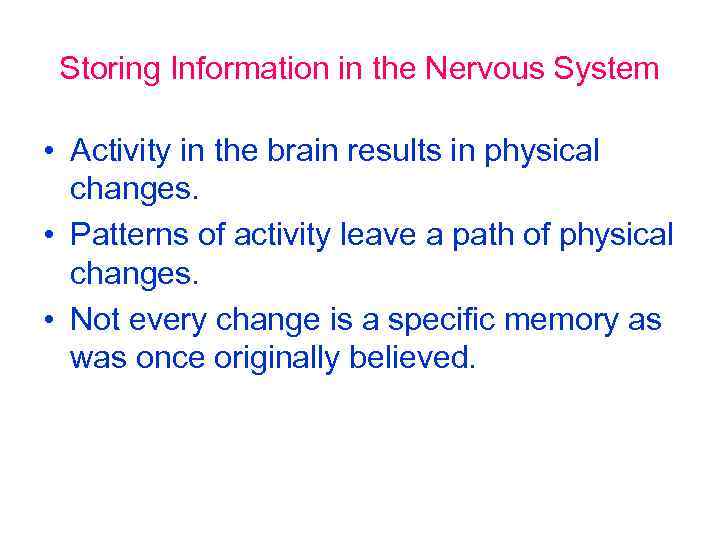 Storing Information in the Nervous System

• Activity in the brain results in physical changes.
• Patterns of activity leave a path of physical changes.
• Not every change is a specific memory as was once originally believed.